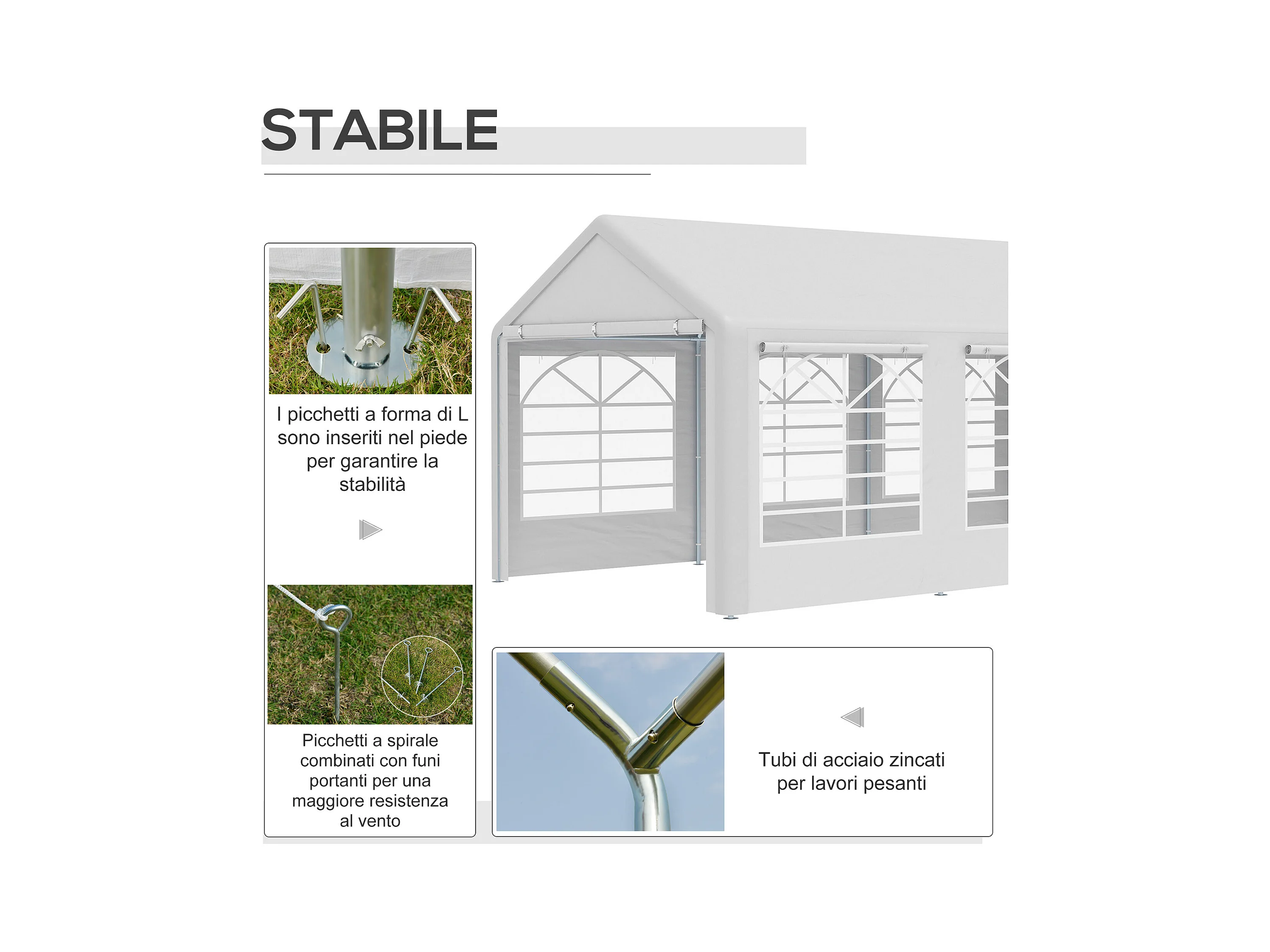 STABILE

I picchetti a forma di L sono inseriti nel piede per garantire la stabilità

Picchetti a spirale combinati con funi portanti per una maggiore resistenza al vento

Tubi di acciaio zincati per lavori pesanti